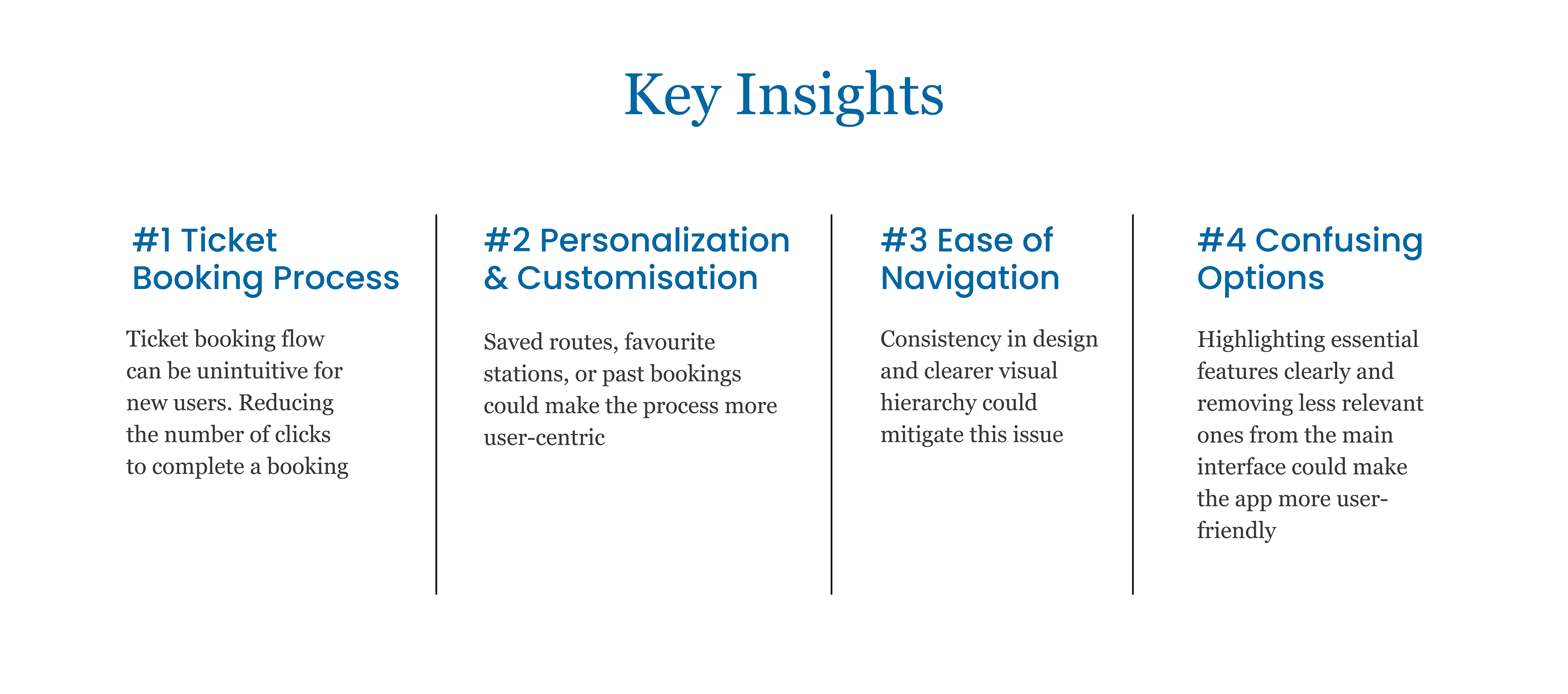 Key Insights

#1 Ticket Booking Process

Ticket booking flow can be unintuitive for new users. Reducing the number of clicks to complete a booking

#2 Personalization & Customisation

Saved routes, favourite stations, or past bookings could make the process more user-centric

#3 Ease of Navigation

Consistency in design and clearer visual hierarchy could mitigate this issue

#4 Confusing Options

Highlighting essential features clearly and removing less relevant ones from the main interface could make the app more user-friendly